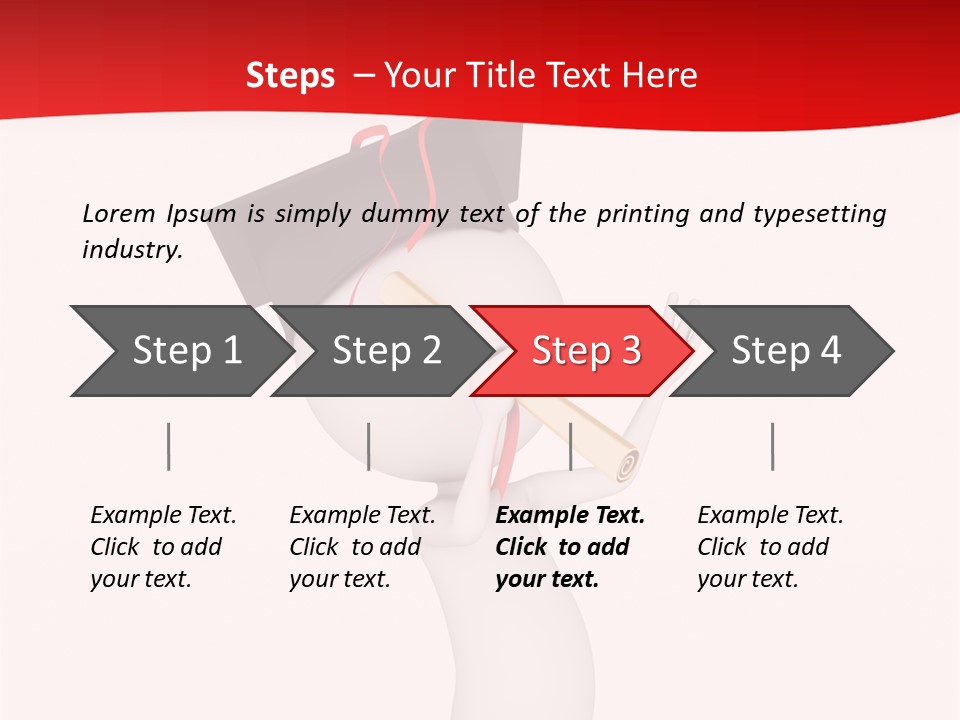 Steps – Your Title Text Here

Lorem Ipsum is simply dummy text of the printing and typesetting industry.

Step 1

Step 2

Step 3

Step 4

Example Text. Click to add your text.

Example Text. Click to add your text.

Example Text. Click to add your text.

Example Text. Click to add your text.